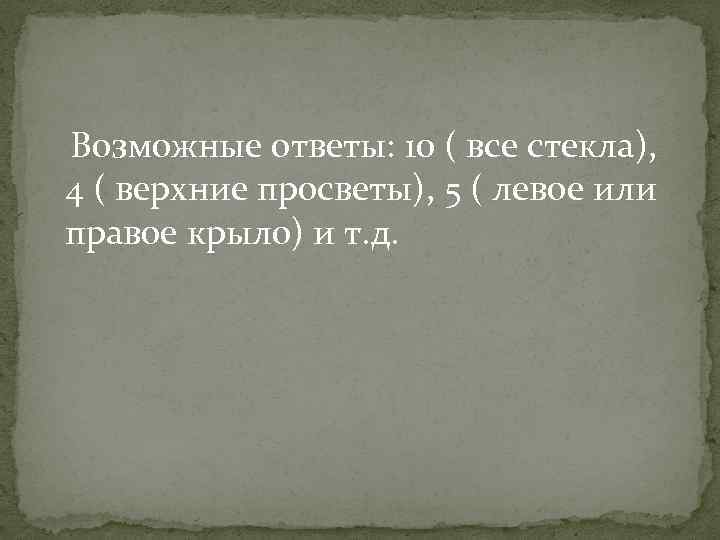 Возможные ответы: 10 ( все стекла), 4 ( верхние просветы), 5 ( левое или правое крыло) и т.д.